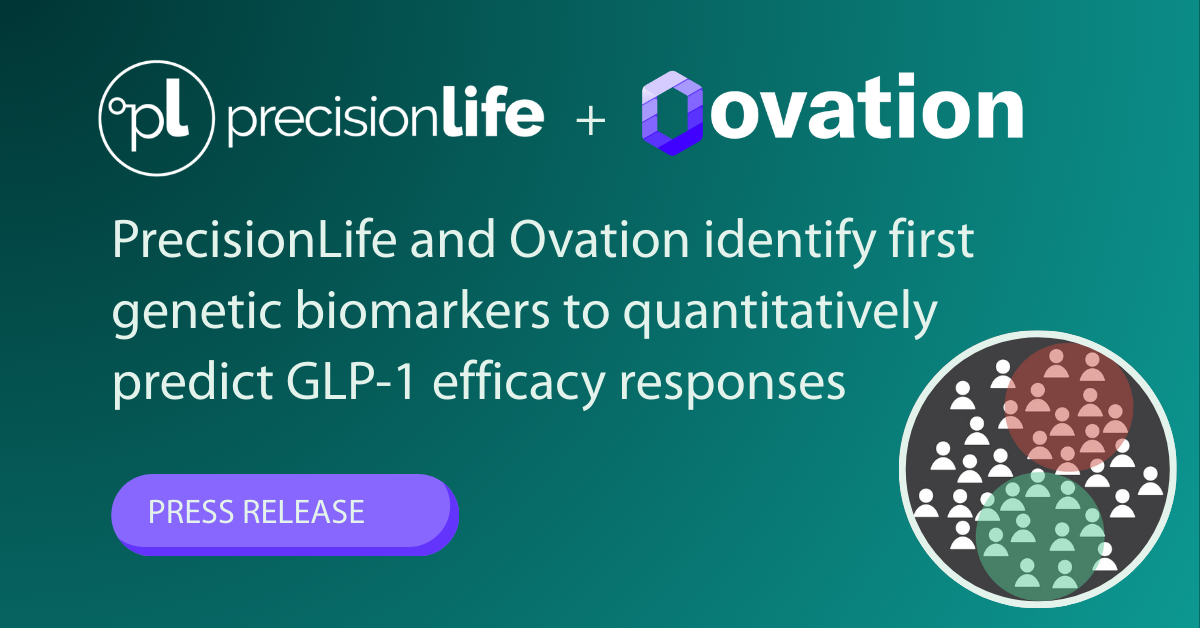 pl precisionlife + ovation

PrecisionLife and Ovation identify first genetic biomarkers to quantitatively predict GLP-1 efficacy responses

PRESS RELEASE